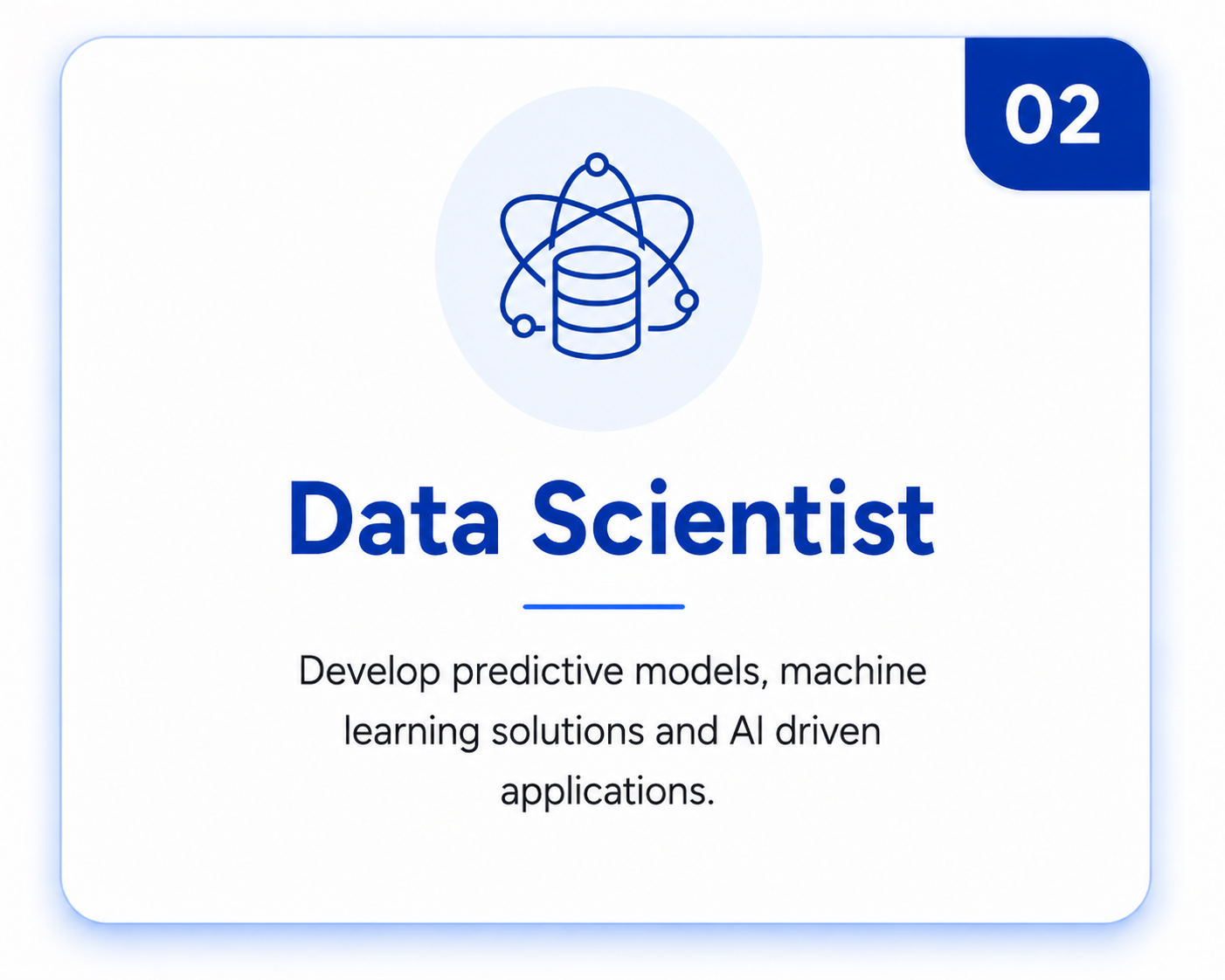 02

Data Scientist

Develop predictive models, machine learning solutions and AI driven applications.